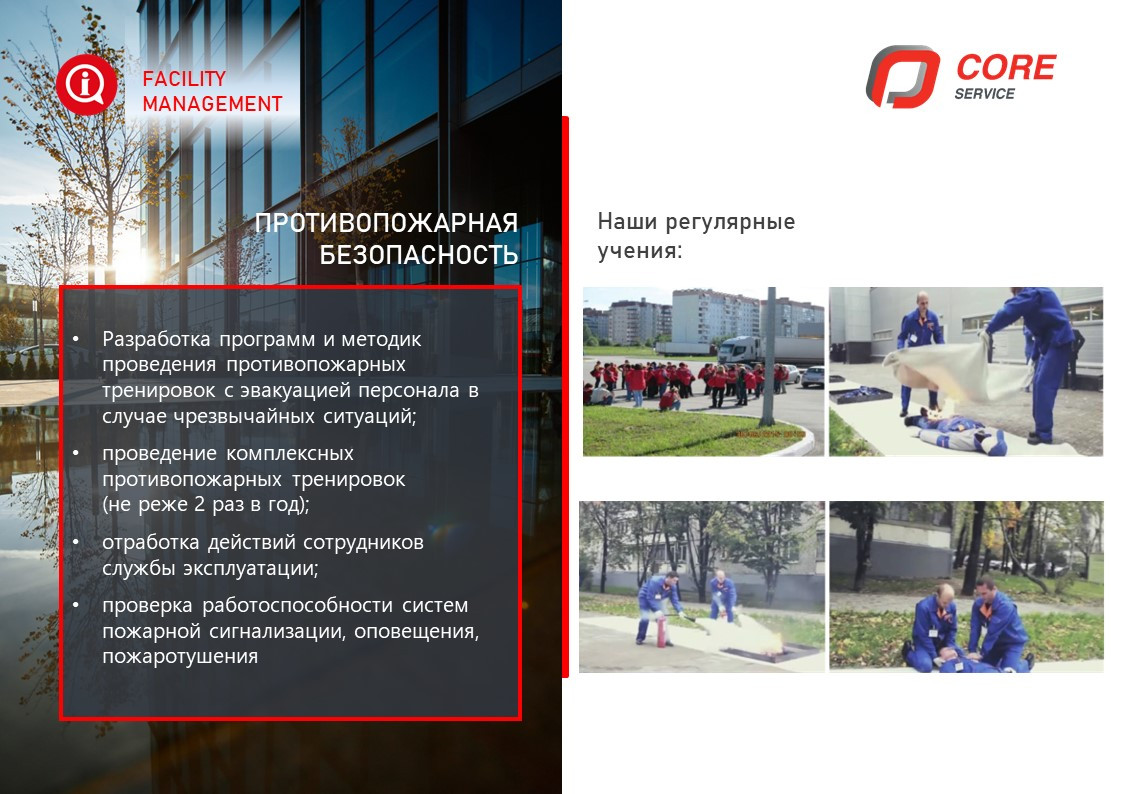 FACILITY MANAGEMENT

CORE SERVICE

ПРОТИВОПОЖАРНАЯ БЕЗОПАСНОСТЬ

• Разработка программ и методик проведения противопожарных тренировок с эвакуацией персонала в случае чрезвычайных ситуаций;

• проведение комплексных противопожарных тренировок (не реже 2 раз в год);

• отработка действий сотрудников службы эксплуатации;

• проверка работоспособности систем пожарной сигнализации, оповещения, пожаротушения

Наши регулярные учения: